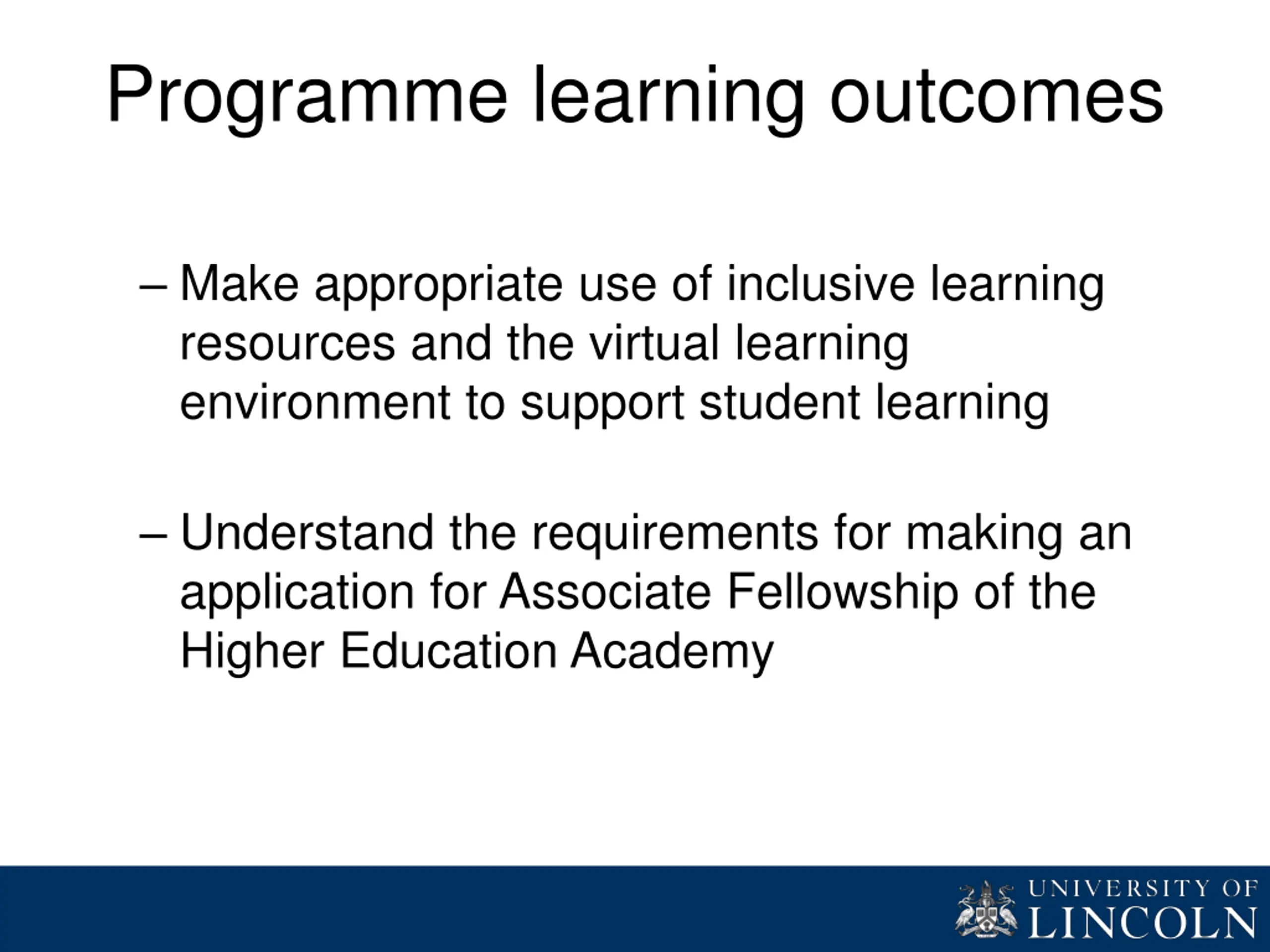 Programme learning outcomes

– Make appropriate use of inclusive learning resources and the virtual learning environment to support student learning

– Understand the requirements for making an application for Associate Fellowship of the Higher Education Academy

UNIVERSITY OF
LINCOLN